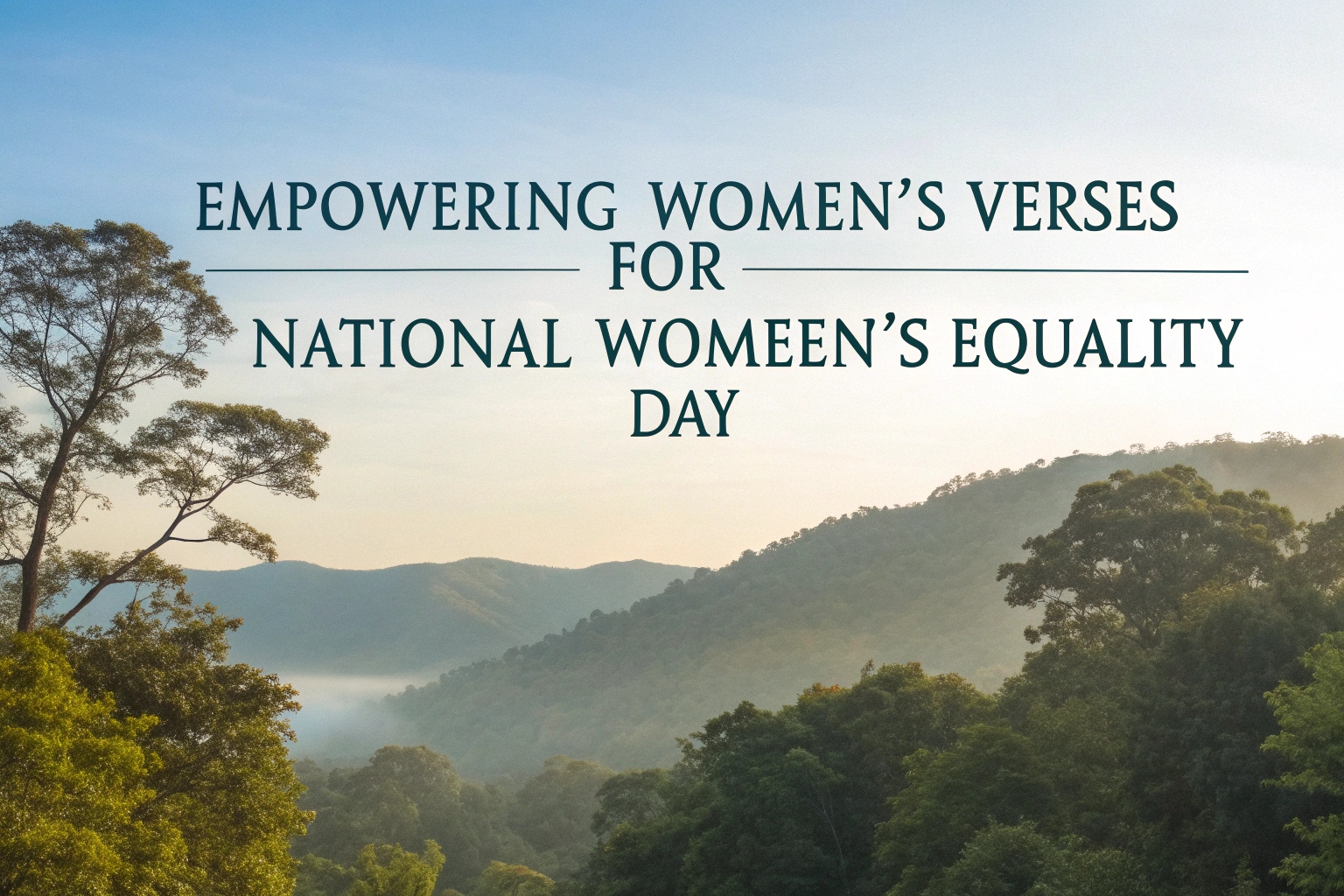 EMPOWERING WOMEN'S VERSES
FOR
NATIONAL WOMEEN'S EQUALITY DAY